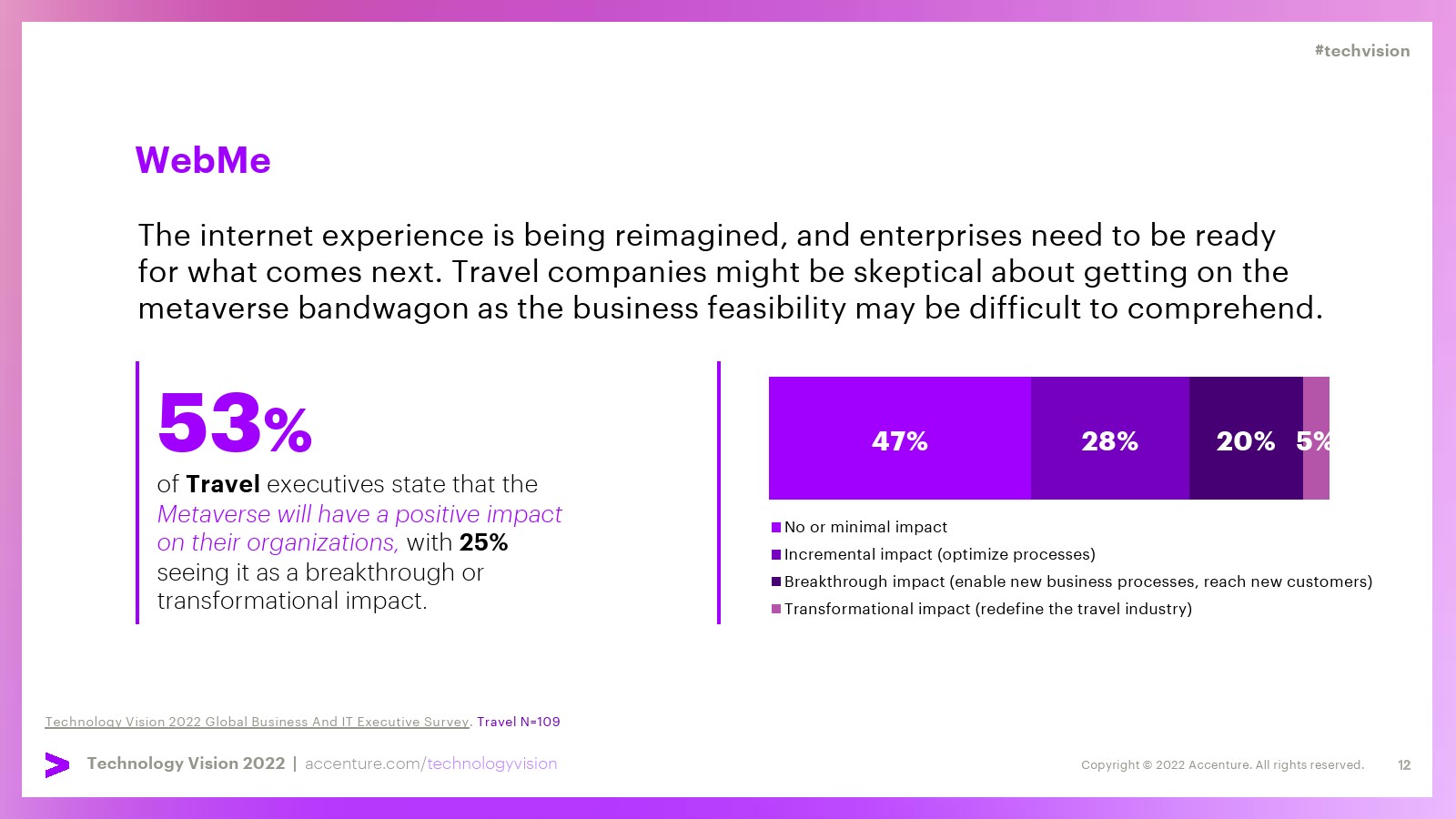 #techvision

WebMe

The internet experience is being reimagined, and enterprises need to be ready for what comes next. Travel companies might be skeptical about getting on the metaverse bandwagon as the business feasibility may be difficult to comprehend.

53%

of Travel executives state that the Metaverse will have a positive impact on their organizations, with 25% seeing it as a breakthrough or transformational impact.

47% 28% 20% 5%

No or minimal impact
Incremental impact (optimize processes)
Breakthrough impact (enable new business processes, reach new customers)
Transformational impact (redefine the travel industry)

Technology Vision 2022 Global Business And IT Executive Survey. Travel N=109

Technology Vision 2022 | accenture.com/technologyvision

Copyright © 2022 Accenture. All rights reserved. 12